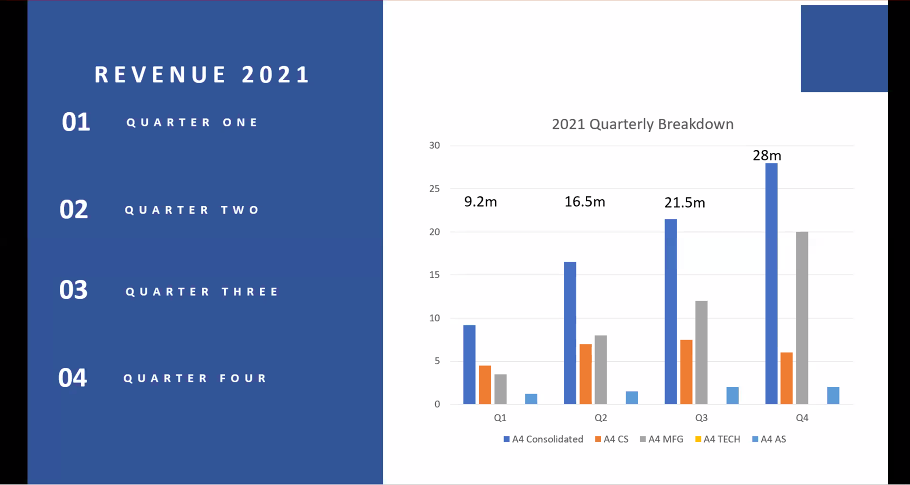 REVENUE 2021

01 QUARTER ONE

02 QUARTER TWO

03 QUARTER THREE

04 QUARTER FOUR

2021 Quarterly Breakdown

30
25
20
15
10
5
0

9.2m
16.5m
21.5m
28m

Q1
Q2
Q3
Q4

A4 Consolidated
A4 CS
A4 MFG
A4 TECH
A4 AS